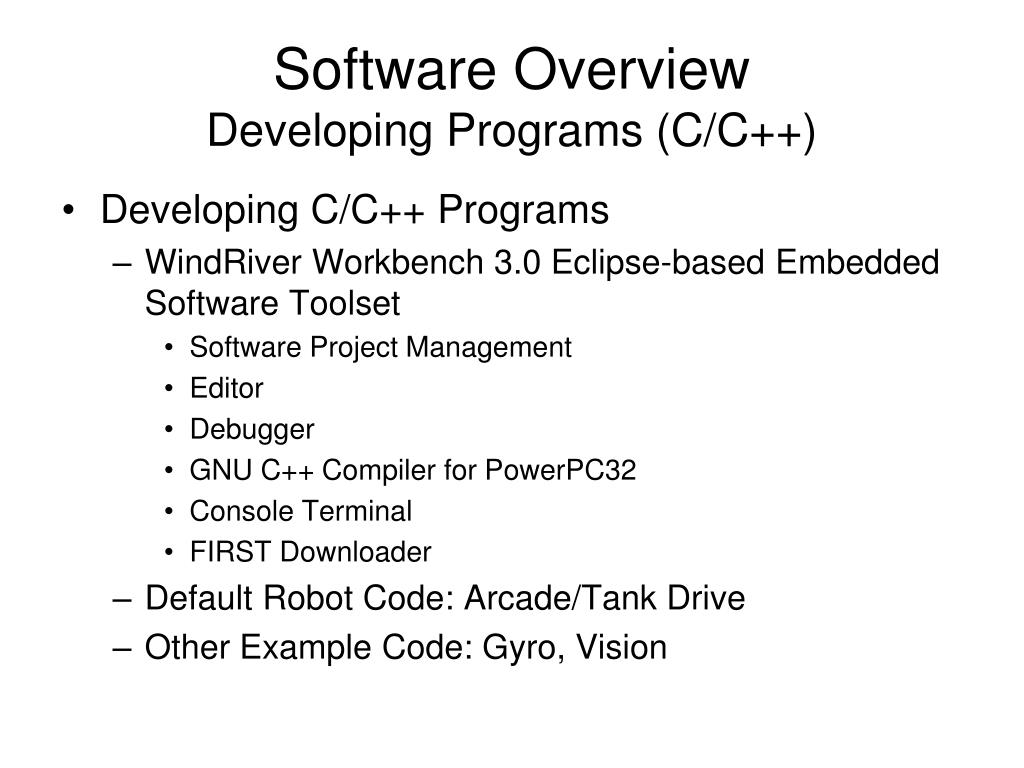 Software Overview
Developing Programs (C/C++)

• Developing C/C++ Programs
– WindRiver Workbench 3.0 Eclipse-based Embedded Software Toolset
• Software Project Management
• Editor
• Debugger
• GNU C++ Compiler for PowerPC32
• Console Terminal
• FIRST Downloader
– Default Robot Code: Arcade/Tank Drive
– Other Example Code: Gyro, Vision